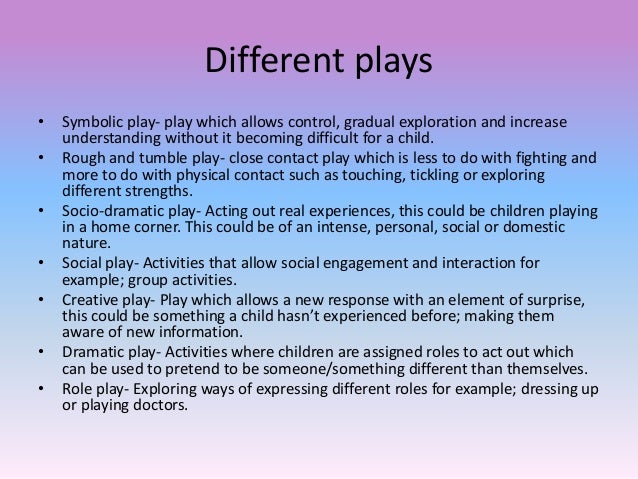 Different plays

• Symbolic play- play which allows control, gradual exploration and increase understanding without it becoming difficult for a child.
• Rough and tumble play- close contact play which is less to do with fighting and more to do with physical contact such as touching, tickling or exploring different strengths.
• Socio-dramatic play- Acting out real experiences, this could be children playing in a home corner. This could be of an intense, personal, social or domestic nature.
• Social play- Activities that allow social engagement and interaction for example; group activities.
• Creative play- Play which allows a new response with an element of surprise, this could be something a child hasn't experienced before; making them aware of new information.
• Dramatic play- Activities where children are assigned roles to act out which can be used to pretend to be someone/something different than themselves.
• Role play- Exploring ways of expressing different roles for example; dressing up or playing doctors.